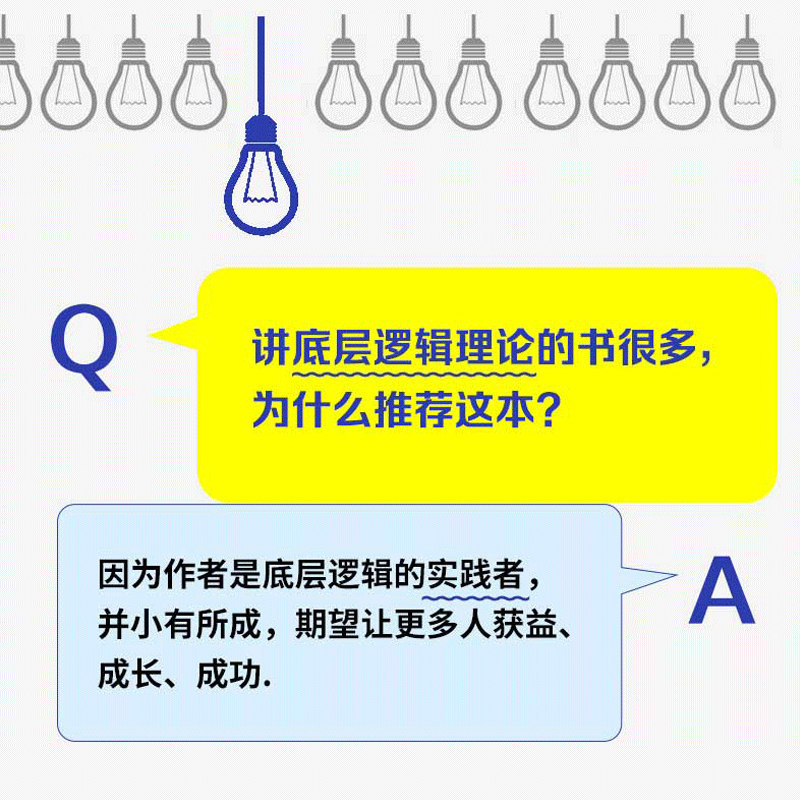 Q

讲底层逻辑理论的书很多，为什么推荐这本？

因为作者是底层逻辑的实践者，并小有所成，期望让更多人获益、成长、成功.

A